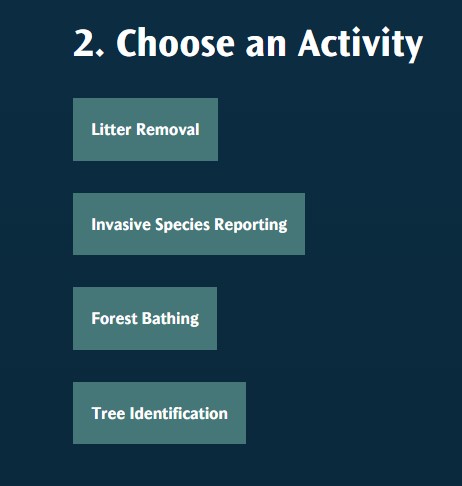 2. Choose an Activity

Litter Removal

Invasive Species Reporting

Forest Bathing

Tree Identification